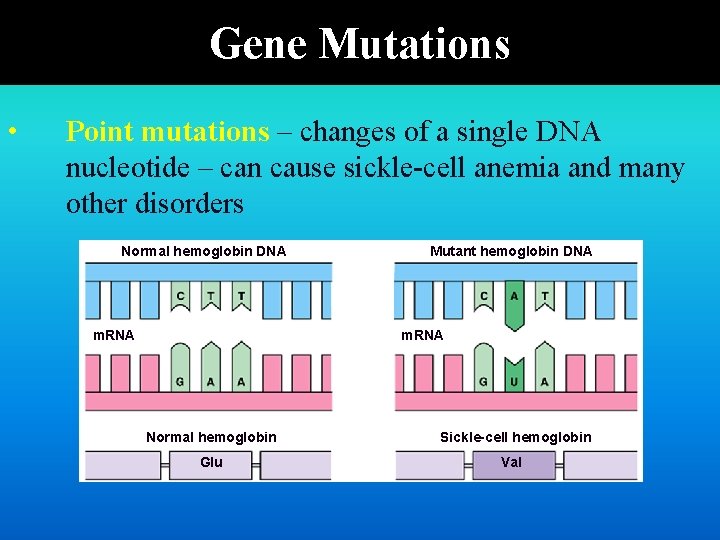 Gene Mutations

• Point mutations – changes of a single DNA nucleotide – can cause sickle-cell anemia and many other disorders

Normal hemoglobin DNA

C T T

mRNA

G A A

Normal hemoglobin

Glu

Mutant hemoglobin DNA

C A T

mRNA

G U A

Sickle-cell hemoglobin

Val